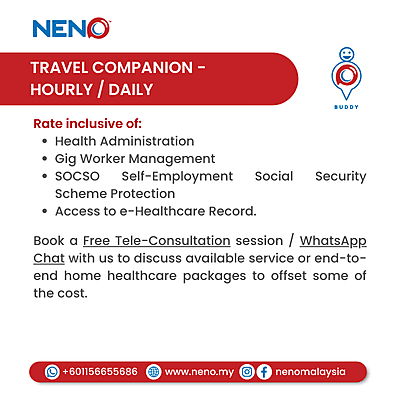 NENO

TRAVEL COMPANION - HOURLY / DAILY

BUDDY

Rate inclusive of:
- Health Administration
- Gig Worker Management
- SOCSO Self-Employment Social Security Scheme Protection
- Access to e-Healthcare Record.

Book a Free Tele-Consultation session / WhatsApp Chat with us to discuss available service or end-to-end home healthcare packages to offset some of the cost.

+601156655686 www.neno.my nenomalaysia